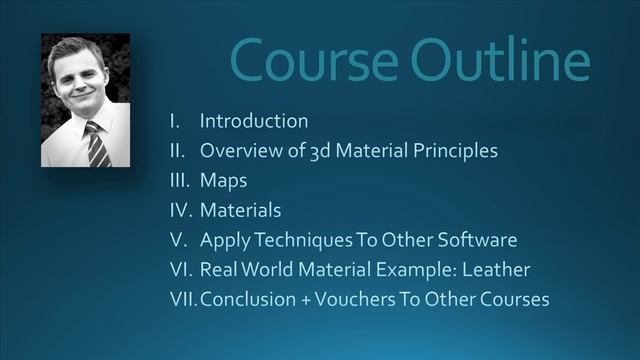 Course Outline

I. Introduction
II. Overview of 3d Material Principles
III. Maps
IV. Materials
V. Apply Techniques To Other Software
VI. Real World Material Example: Leather
VII. Conclusion + Vouchers To Other Courses